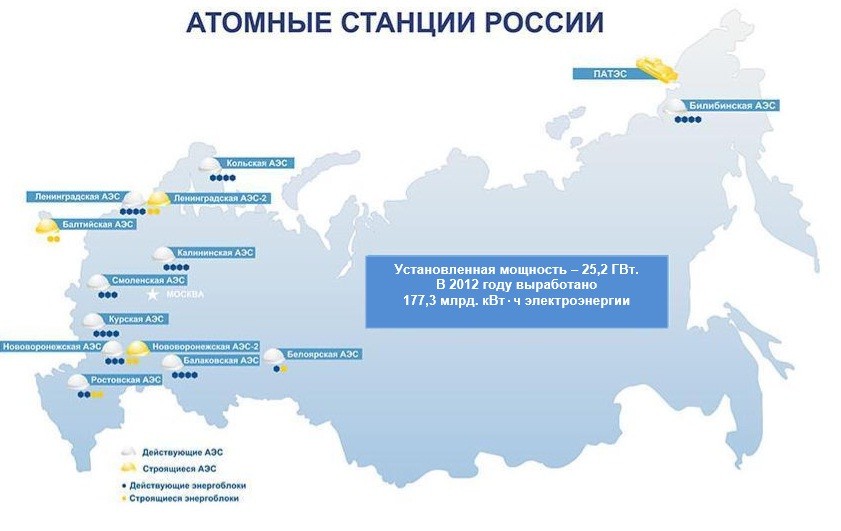 АТОМНЫЕ СТАНЦИИ РОССИИ

ПАТЭС

Билибинская АЭС

Кольская АЭС

Ленинградская АЭС

Ленинградская АЭС-2

Балтийская АЭС

Калининская АЭС

Смоленская АЭС

МОСКВА

Курская АЭС

Нововоронежская АЭС

Нововоронежская АЭС-2

Балаковская АЭС

Белоярская АЭС

Ростовская АЭС

Установленная мощность – 25,2 ГВт.
В 2012 году выработано
177,3 млрд. кВт · ч электроэнергии

Действующие АЭС

Строящиеся АЭС

Действующие энергоблоки

Строящиеся энергоблоки